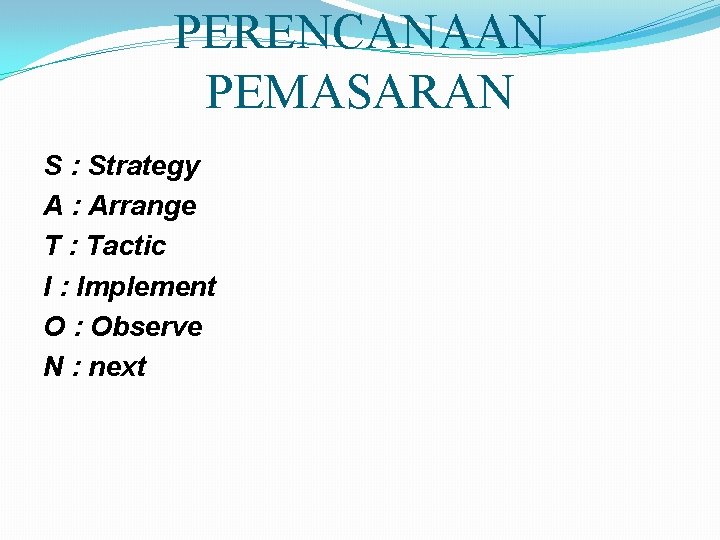 PERENCANAAN PEMASARAN

S : Strategy
A : Arrange
T : Tactic
I : Implement
O : Observe
N : next